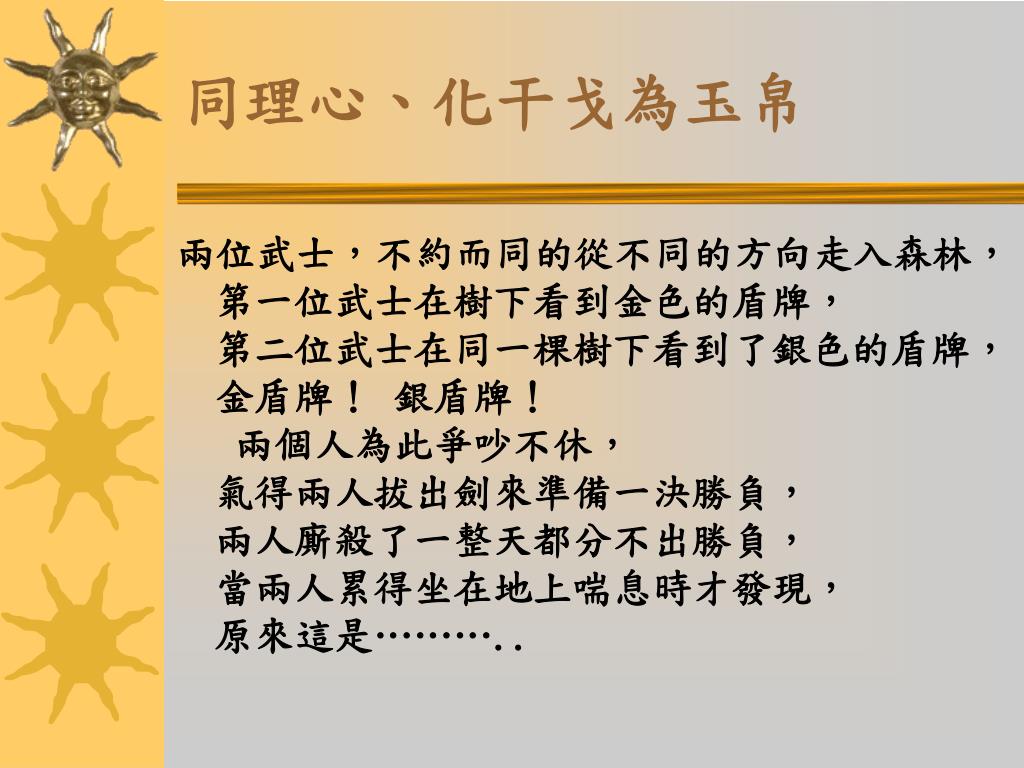 同理心、化干戈為玉帛

兩位武士，不約而同的從不同的方向走入森林，
第一位武士在樹下看到金色的盾牌，
第二位武士在同一棵樹下看到了銀色的盾牌，
金盾牌！ 銀盾牌！
兩個人為此爭吵不休，
氣得兩人拔出劍來準備一決勝負，
兩人廝殺了一整天都分不出勝負，
當兩人累得坐在地上喘息時才發現，
原來這是………..